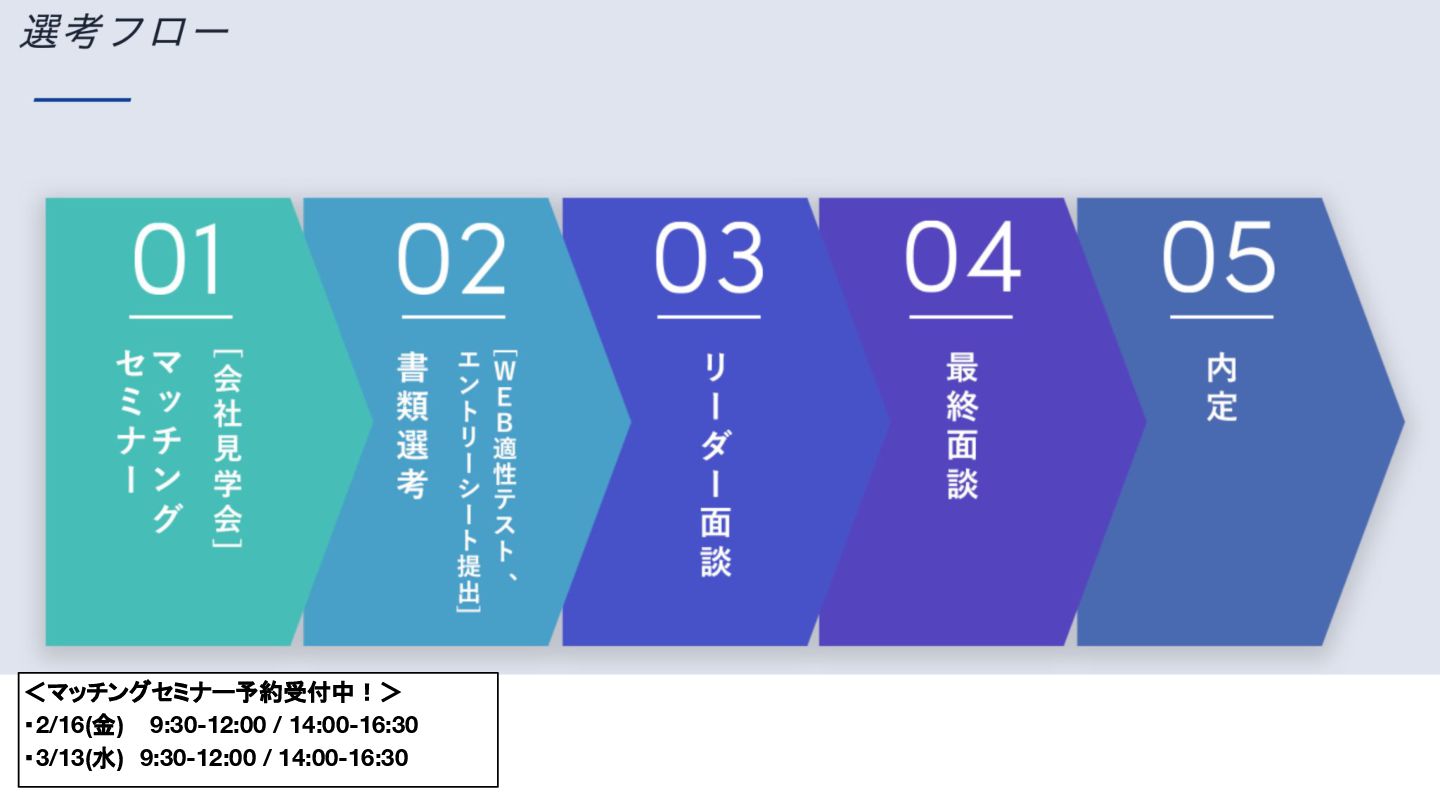 選考フロー

01
マッチングセミナー
［会社見学会］

02
書類選考
［WEB適性テスト、エントリーシート提出］

03
リーダー面談

04
最終面談

05
内定

＜マッチングセミナー予約受付中！＞
・2/16(金)　9:30-12:00 / 14:00-16:30
・3/13(水)　9:30-12:00 / 14:00-16:30